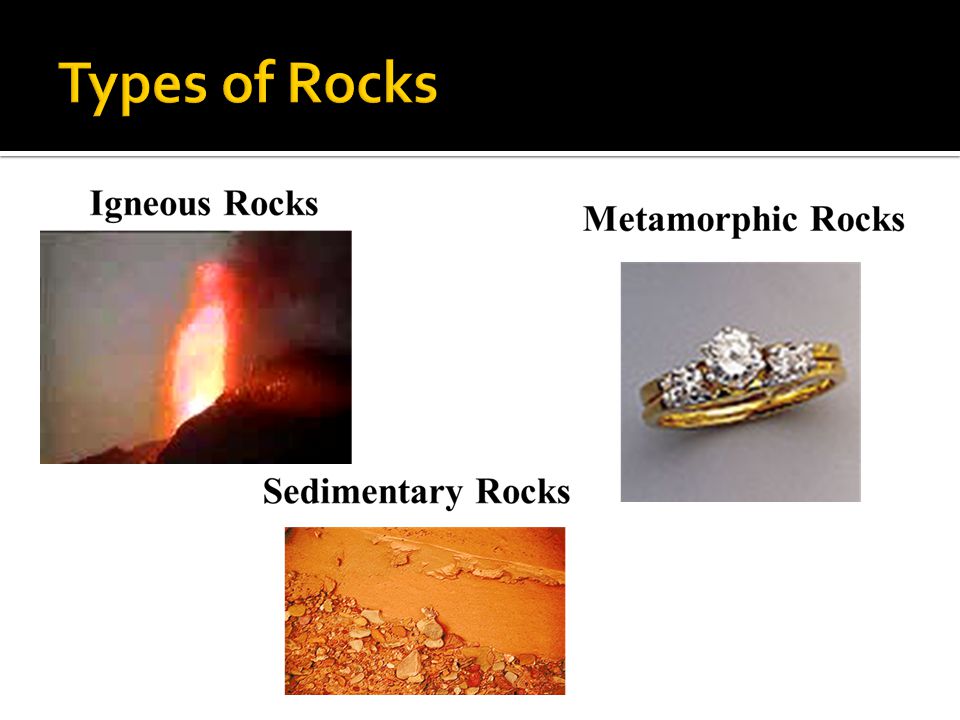 Types of Rocks

Igneous Rocks

Metamorphic Rocks

Sedimentary Rocks